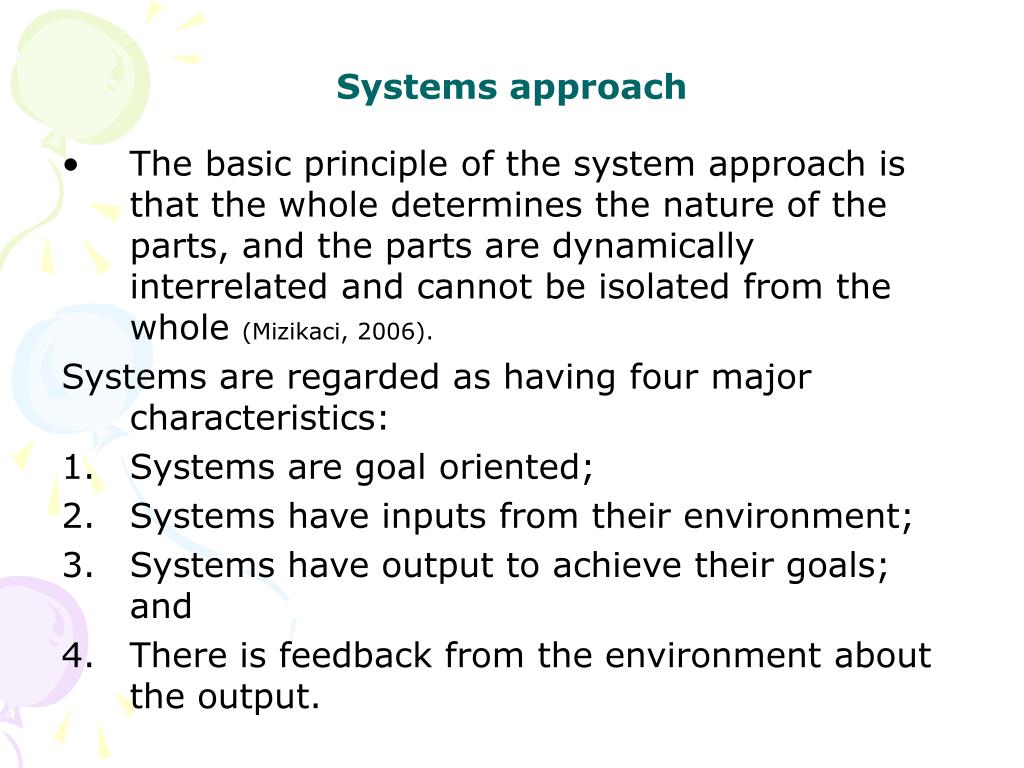 Systems approach

• The basic principle of the system approach is that the whole determines the nature of the parts, and the parts are dynamically interrelated and cannot be isolated from the whole (Mizikaci, 2006).

Systems are regarded as having four major characteristics:

1. Systems are goal oriented;
2. Systems have inputs from their environment;
3. Systems have output to achieve their goals; and
4. There is feedback from the environment about the output.